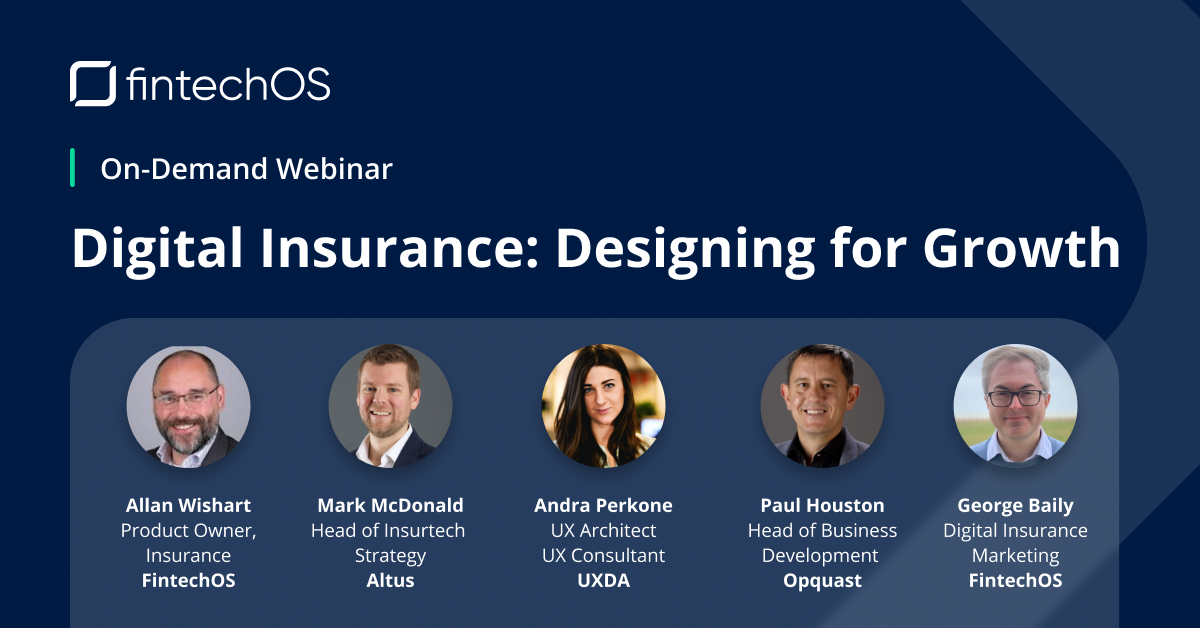 fintechOS

On-Demand Webinar

Digital Insurance: Designing for Growth

Allan Wishart
Product Owner, Insurance
FintechOS

Mark McDonald
Head of Insurtech Strategy
Altus

Andra Perkone
UX Architect
UX Consultant
UXDA

Paul Houston
Head of Business Development
Opquast

George Baily
Digital Insurance Marketing
FintechOS